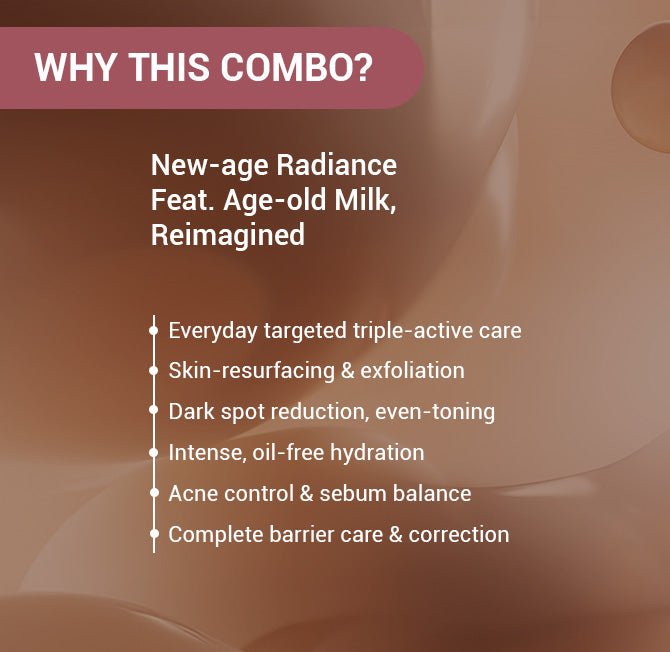 WHY THIS COMBO?

New-age Radiance Feat. Age-old Milk, Reimagined

Everyday targeted triple-active care
Skin-resurfacing & exfoliation
Dark spot reduction, even-toning
Intense, oil-free hydration
Acne control & sebum balance
Complete barrier care & correction